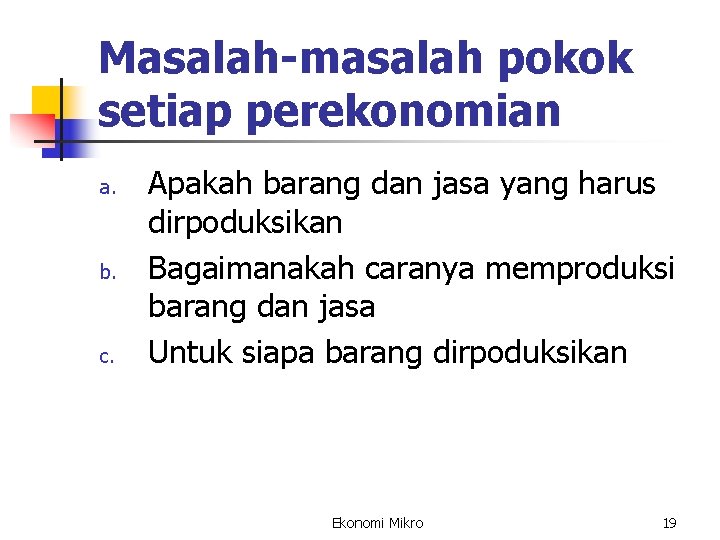 Masalah-masalah pokok setiap perekonomian

a. Apakah barang dan jasa yang harus dirpoduksikan
b. Bagaimanakah caranya memproduksi barang dan jasa
c. Untuk siapa barang dirpoduksikan

Ekonomi Mikro

19